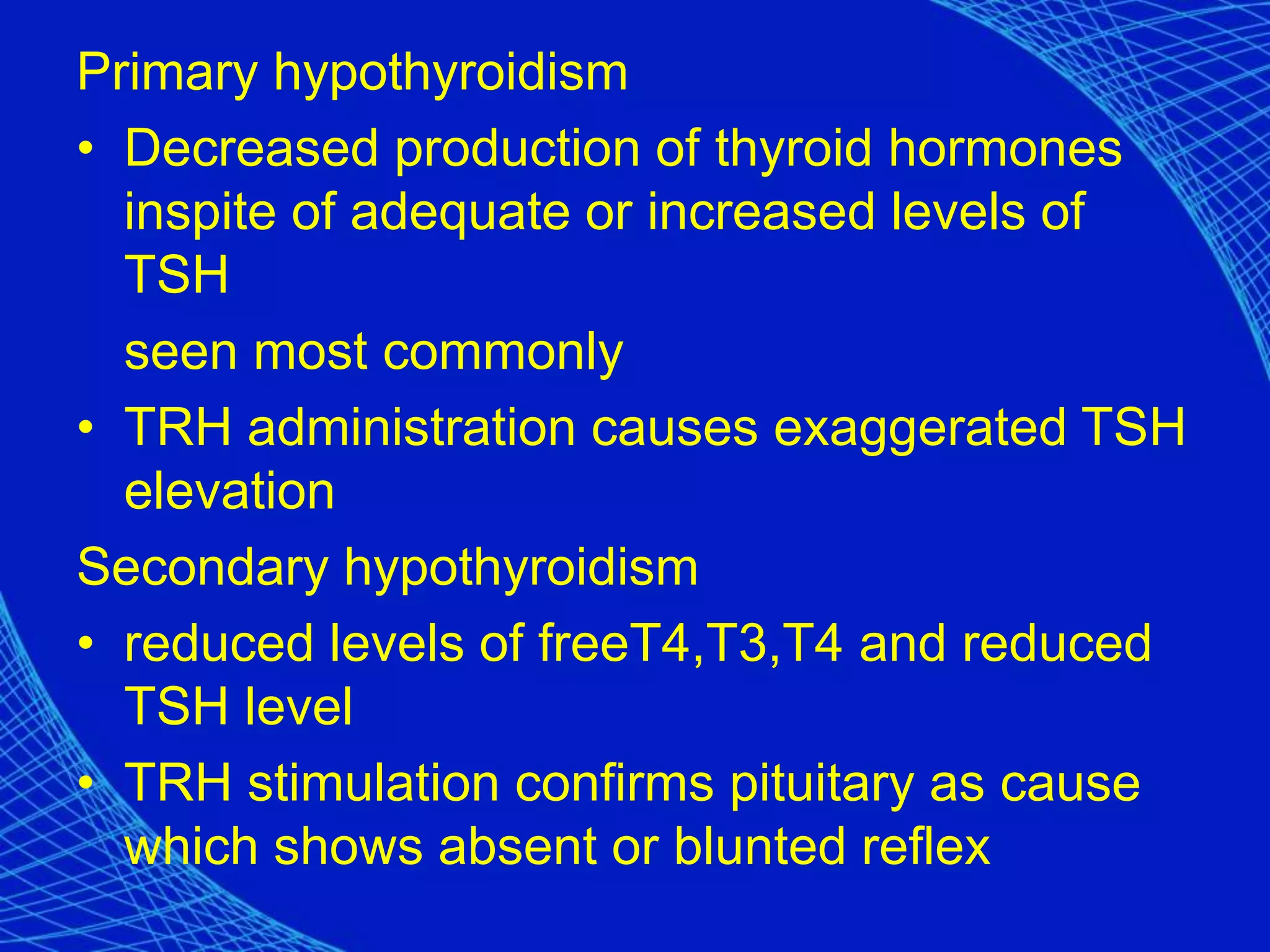 Primary hypothyroidism

• Decreased production of thyroid hormones inspite of adequate or increased levels of TSH

seen most commonly

• TRH administration causes exaggerated TSH elevation

Secondary hypothyroidism

• reduced levels of freeT4,T3,T4 and reduced TSH level

• TRH stimulation confirms pituitary as cause which shows absent or blunted reflex